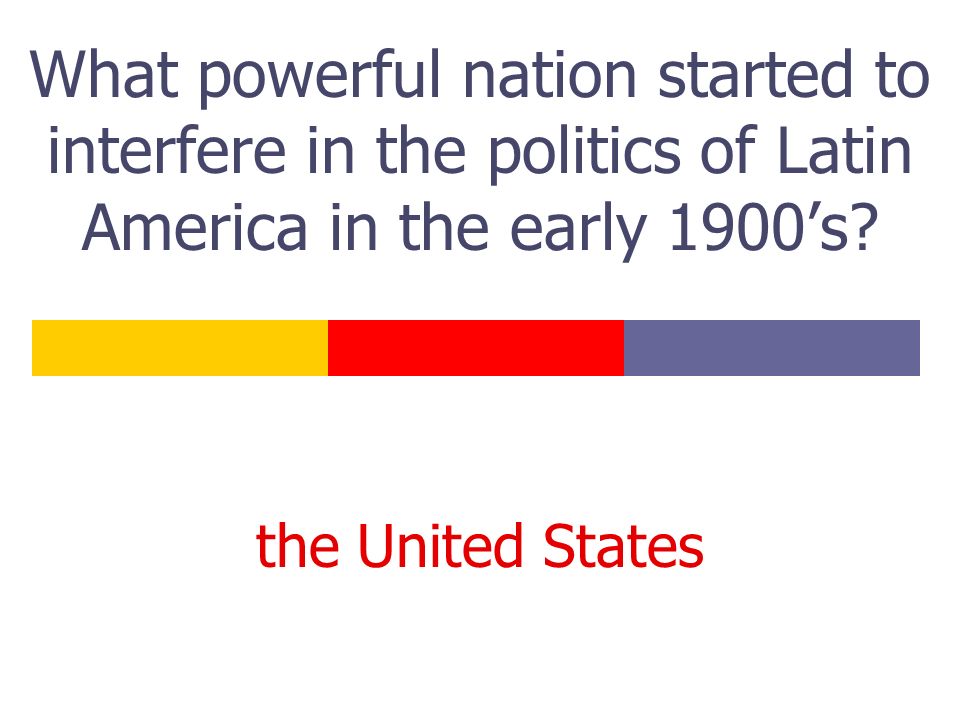 What powerful nation started to interfere in the politics of Latin America in the early 1900’s?

the United States